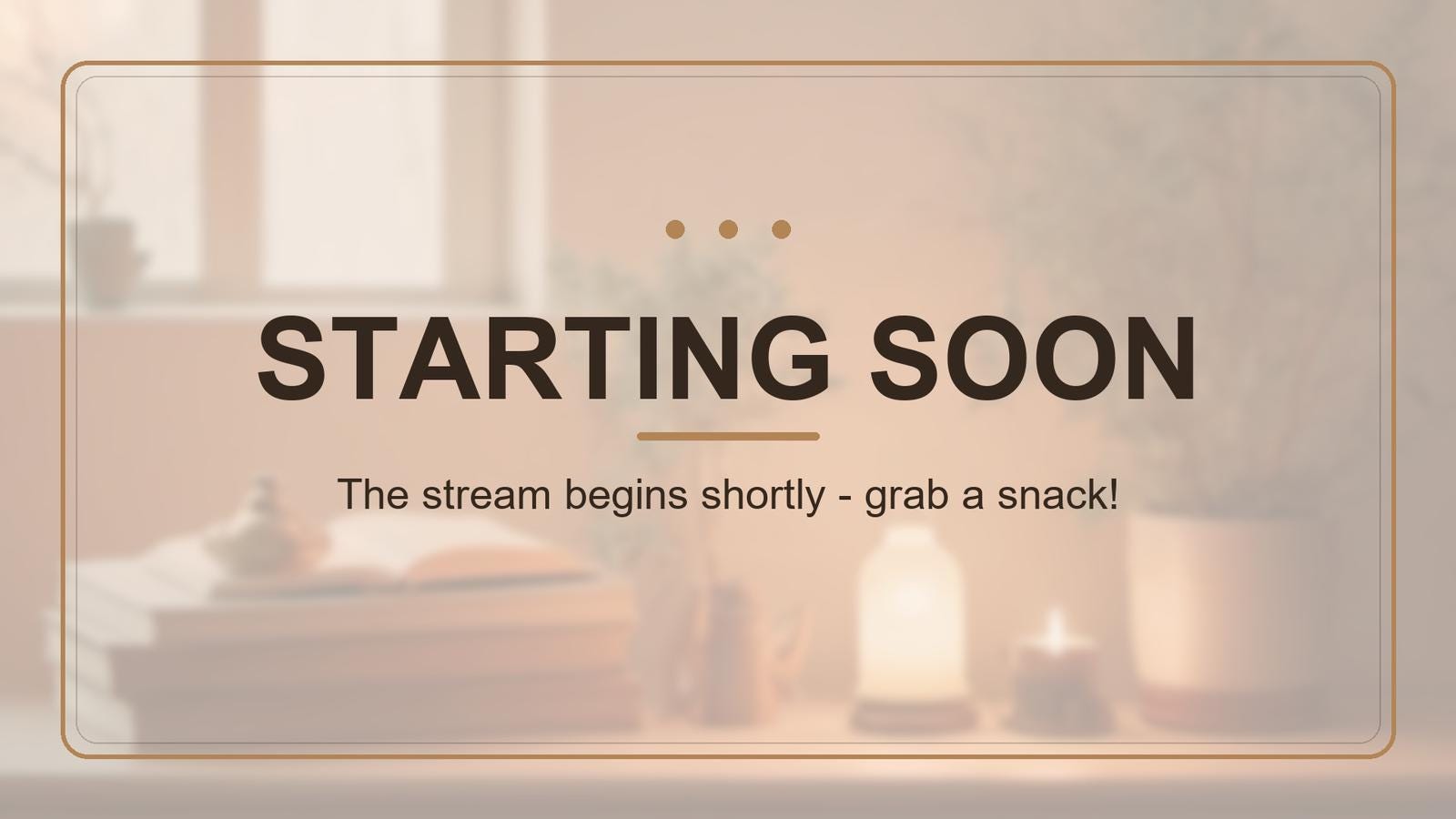 STARTING SOON

The stream begins shortly - grab a snack!